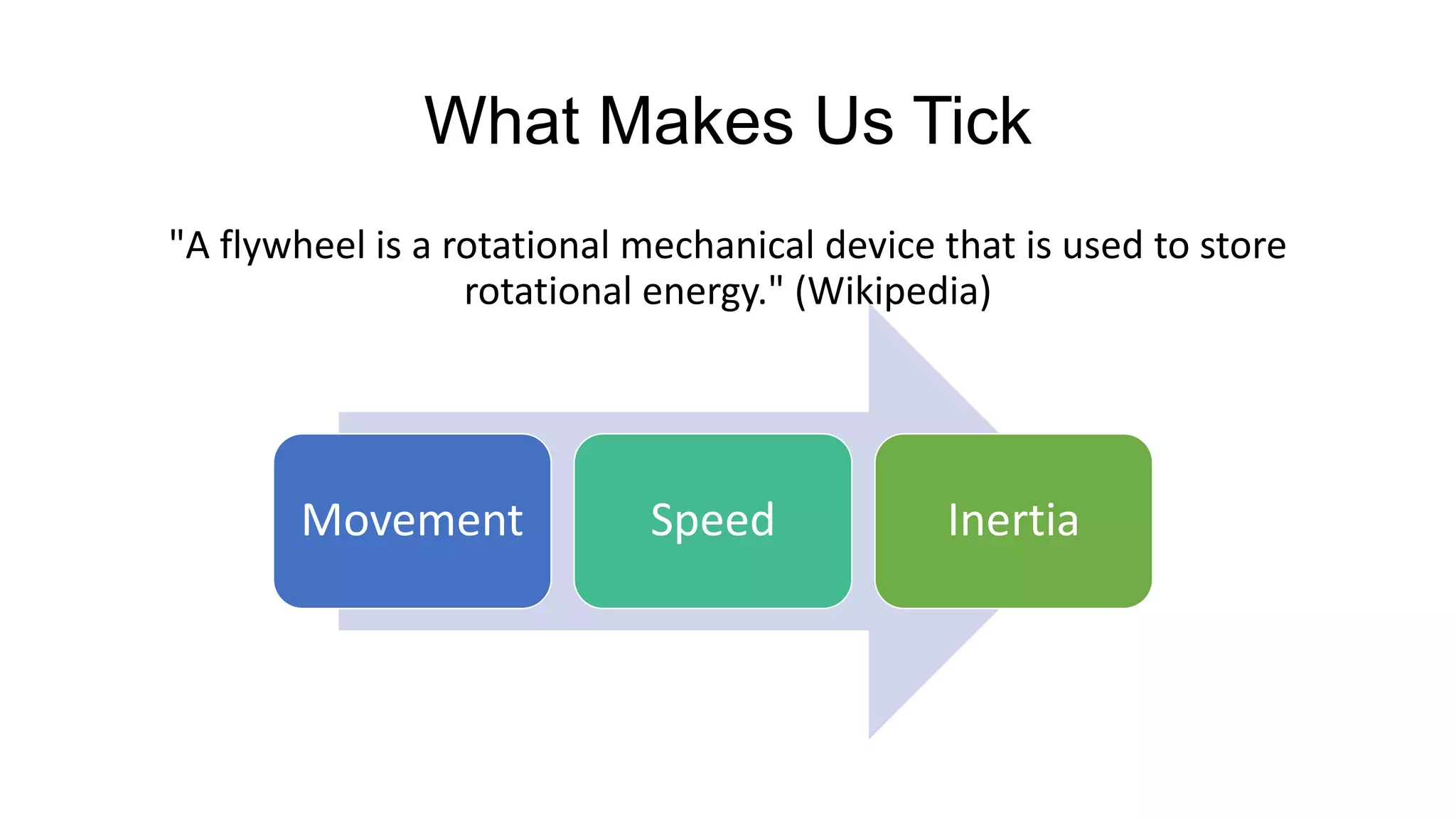 What Makes Us Tick

"A flywheel is a rotational mechanical device that is used to store rotational energy." (Wikipedia)

Movement

Speed

Inertia